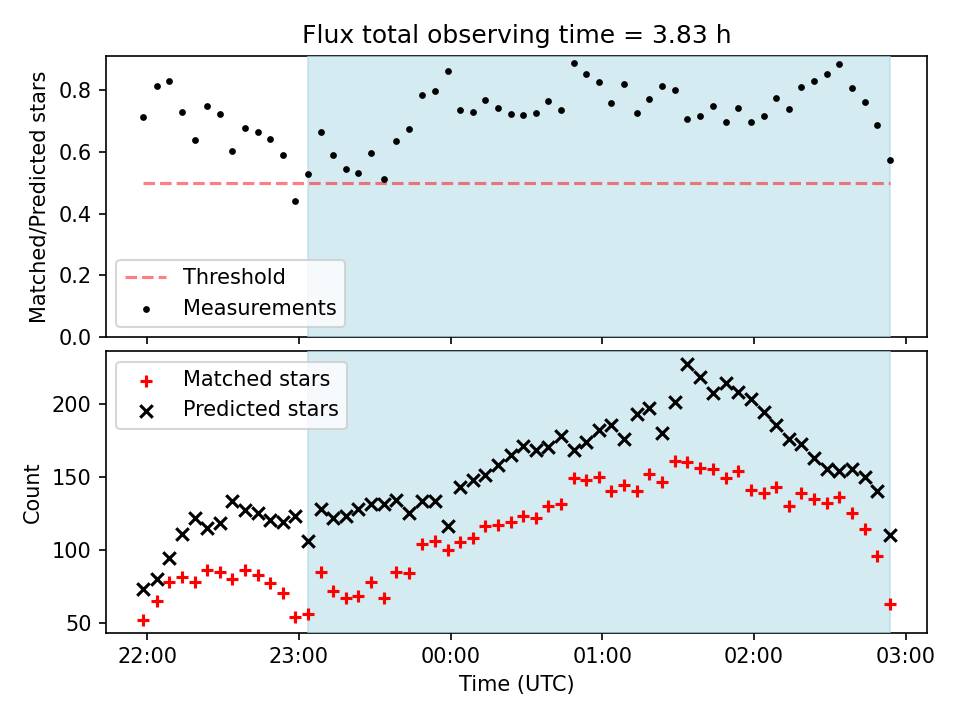 Flux total observing time = 3.83 h

Matched/Predicted stars

0.8
0.6
0.4
0.2
0.0

Threshold
Measurements

Matched stars
Predicted stars

Count

200
150
100
50

22:00
23:00
00:00
01:00
02:00
03:00

Time (UTC)